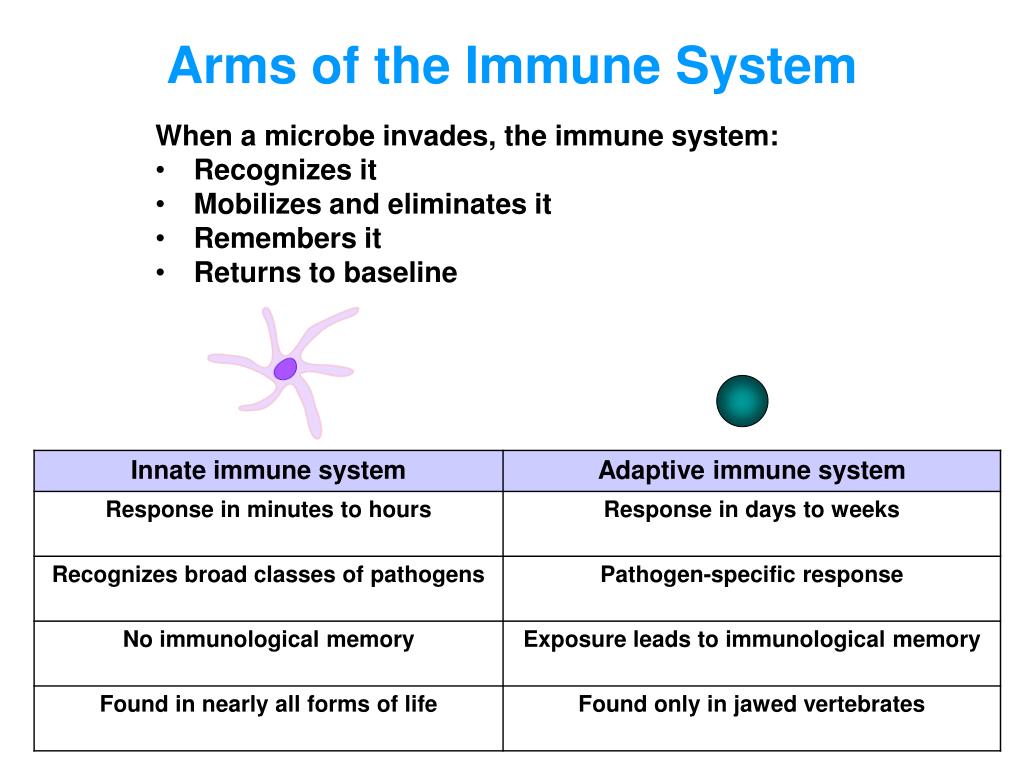 Arms of the Immune System

When a microbe invades, the immune system:
• Recognizes it
• Mobilizes and eliminates it
• Remembers it
• Returns to baseline

| Innate immune system | Adaptive immune system |
|---|---|
| Response in minutes to hours | Response in days to weeks |
| Recognizes broad classes of pathogens | Pathogen-specific response |
| No immunological memory | Exposure leads to immunological memory |
| Found in nearly all forms of life | Found only in jawed vertebrates |